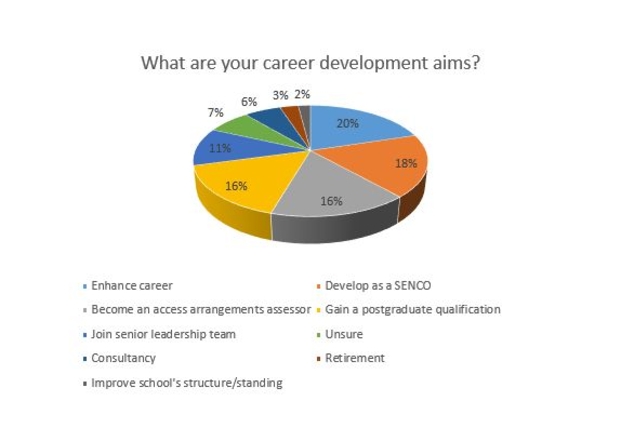 What are your career development aims?

20%
18%
16%
16%
11%
7%
6%
3%
2%

Enhance career
Develop as a SENCO
Become an access arrangements assessor
Gain a postgraduate qualification
Join senior leadership team
Unsure
Consultancy
Retirement
Improve school's structure/standing